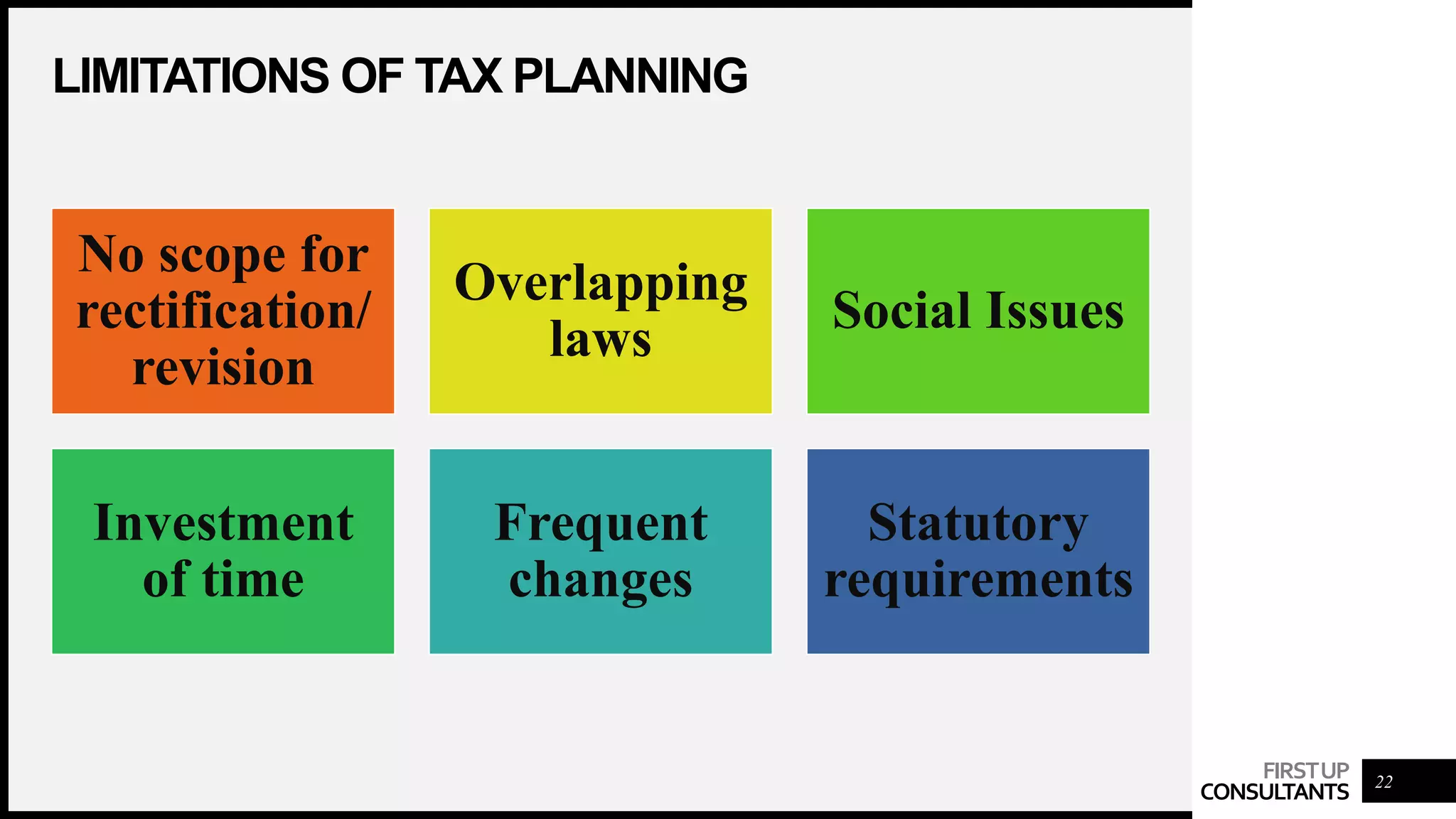 LIMITATIONS OF TAX PLANNING

No scope for rectification/ revision

Overlapping laws

Social Issues

Investment of time

Frequent changes

Statutory requirements

FIRSTUP CONSULTANTS

22